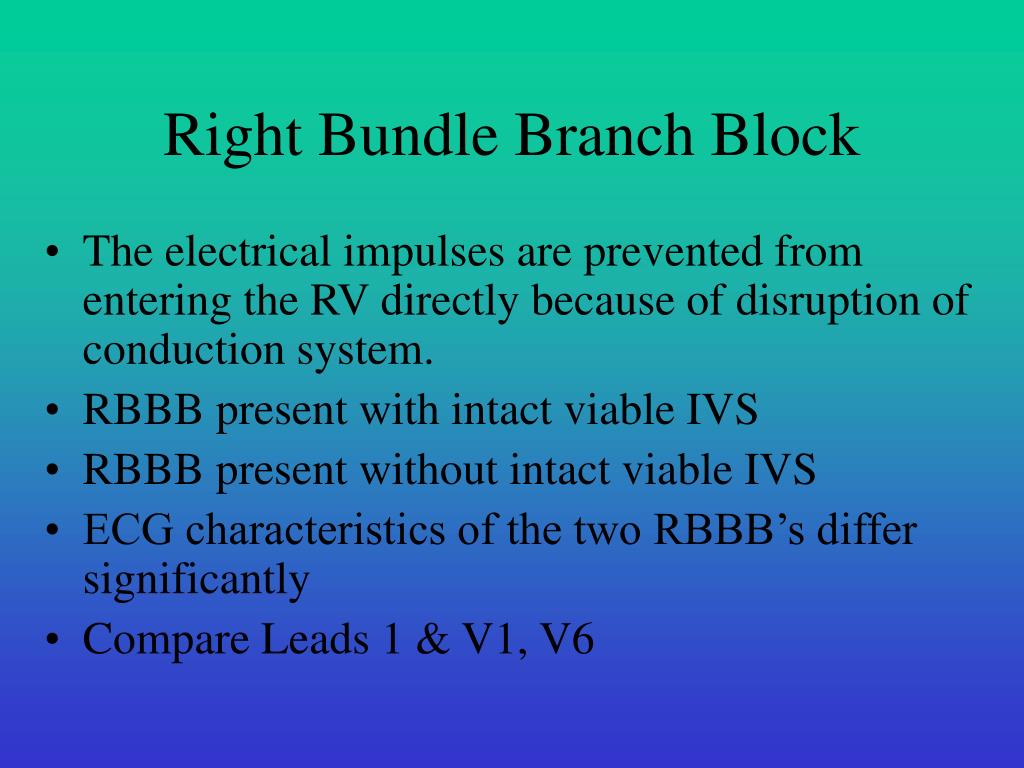 Right Bundle Branch Block

• The electrical impulses are prevented from entering the RV directly because of disruption of conduction system.
• RBBB present with intact viable IVS
• RBBB present without intact viable IVS
• ECG characteristics of the two RBBB’s differ significantly
• Compare Leads 1 & V1, V6